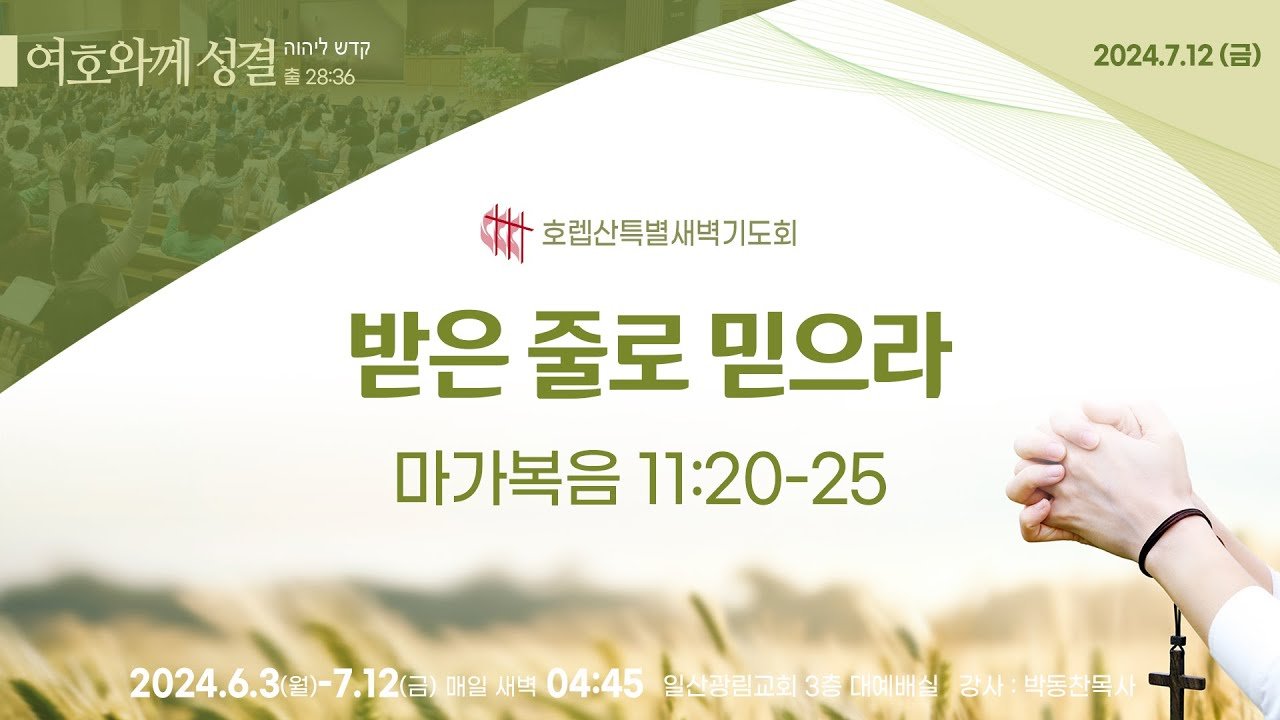 여호와께 성결 קדש ליהוה
출 28:36

2024.7.12 (금)

호렙산특별새벽기도회

받은 줄로 믿으라

마가복음 11:20-25

2024.6.3(월)-7.12(금) 매일 새벽 04:45 일산광림교회 3층 대예배실 강사 : 박동찬목사